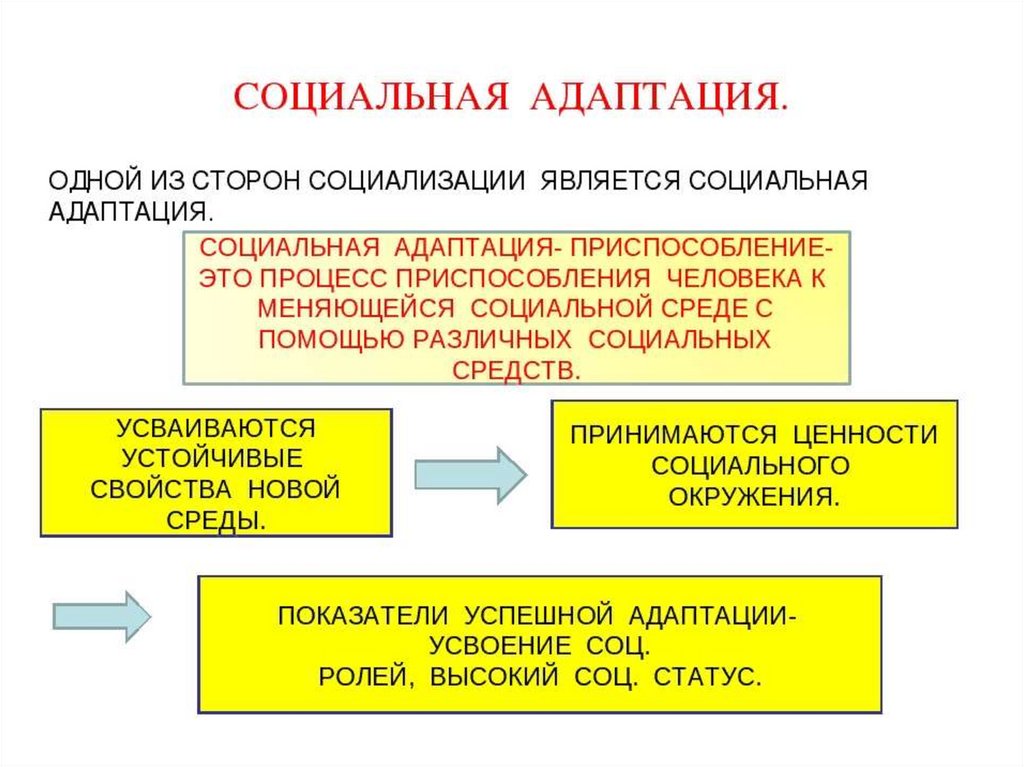 СОЦИАЛЬНАЯ АДАПТАЦИЯ.

ОДНОЙ ИЗ СТОРОН СОЦИАЛИЗАЦИИ ЯВЛЯЕТСЯ СОЦИАЛЬНАЯ АДАПТАЦИЯ.

СОЦИАЛЬНАЯ АДАПТАЦИЯ- ПРИСПОСОБЛЕНИЕ- ЭТО ПРОЦЕСС ПРИСПОСОБЛЕНИЯ ЧЕЛОВЕКА К МЕНЯЮЩЕЙСЯ СОЦИАЛЬНОЙ СРЕДЕ С ПОМОЩЬЮ РАЗЛИЧНЫХ СОЦИАЛЬНЫХ СРЕДСТВ.

УСВАИВАЮТСЯ УСТОЙЧИВЫЕ СВОЙСТВА НОВОЙ СРЕДЫ.

ПРИНИМАЮТСЯ ЦЕННОСТИ СОЦИАЛЬНОГО ОКРУЖЕНИЯ.

ПОКАЗАТЕЛИ УСПЕШНОЙ АДАПТАЦИИ- УСВОЕНИЕ СОЦ. РОЛЕЙ, ВЫСОКИЙ СОЦ. СТАТУС.